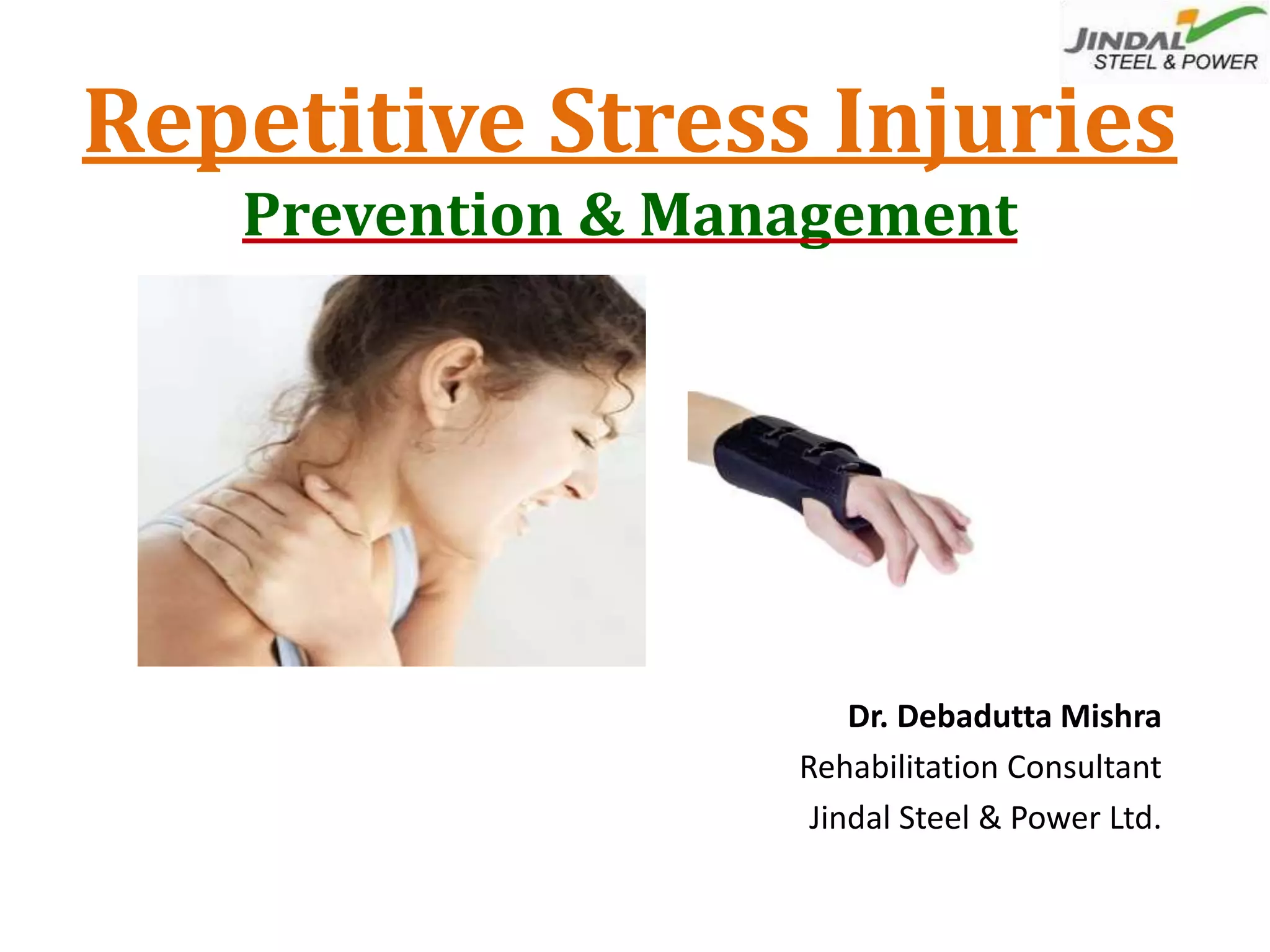 JINDAL STEEL & POWER

Repetitive Stress Injuries

Prevention & Management

Dr. Debadutta Mishra
Rehabilitation Consultant
Jindal Steel & Power Ltd.